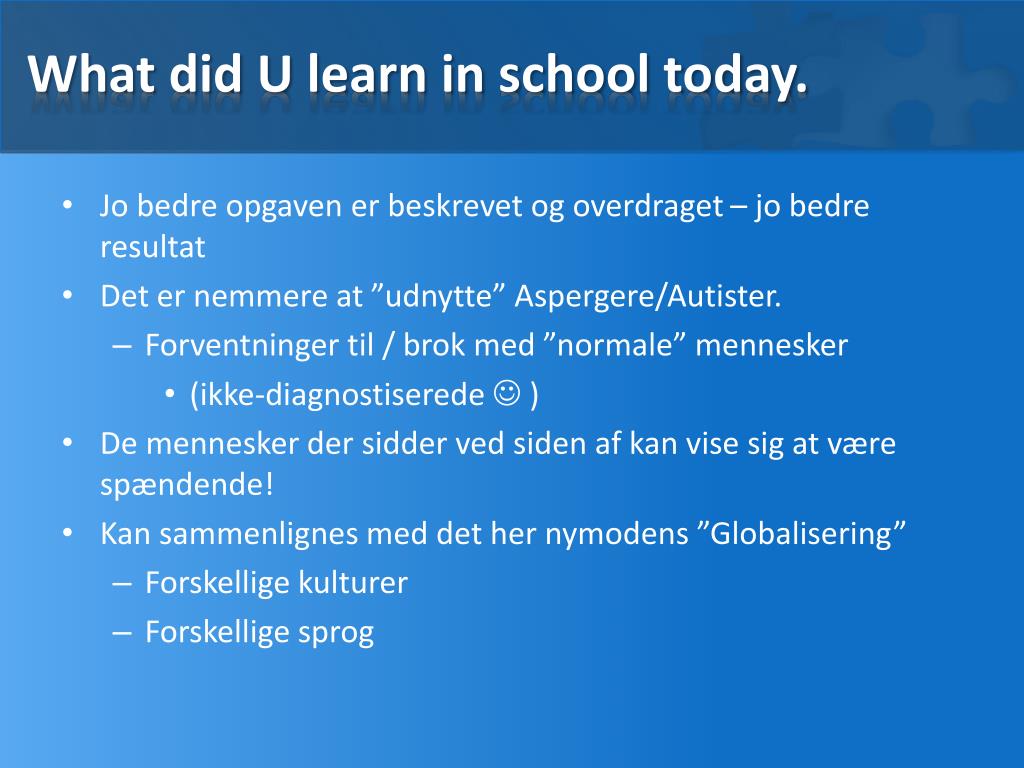 What did U learn in school today.

• Jo bedre opgaven er beskrevet og overdraget – jo bedre resultat
• Det er nemmere at ”udnytte” Aspergere/Autister.
– Forventninger til / brok med ”normale” mennesker
• (ikke-diagnostiserede ☺ )
• De mennesker der sidder ved siden af kan vise sig at være spændende!
• Kan sammenlignes med det her nymodens ”Globalisering”
– Forskellige kulturer
– Forskellige sprog